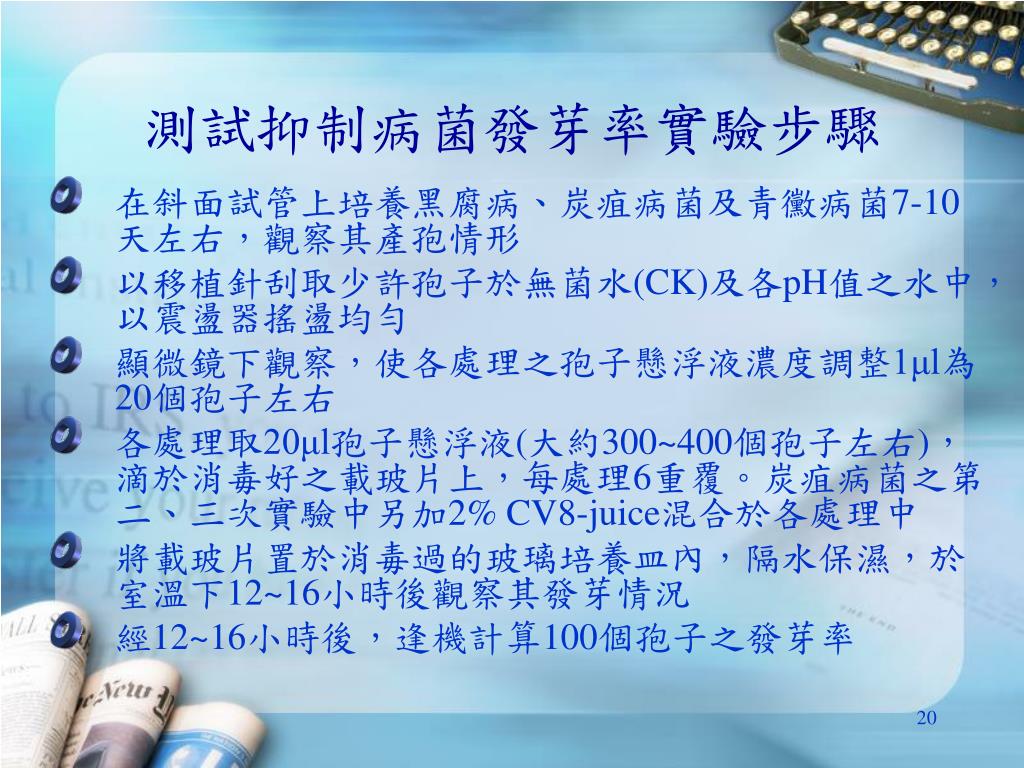 測試抑制病菌發芽率實驗步驟

在斜面試管上培養黑腐病、炭疽病菌及青黴病菌7-10天左右，觀察其產孢情形

以移植針刮取少許孢子於無菌水(CK)及各pH值之水中，以震盪器搖盪均勻

顯微鏡下觀察，使各處理之孢子懸浮液濃度調整1μl為20個孢子左右

各處理取20μl孢子懸浮液(大約300~400個孢子左右)，滴於消毒好之載玻片上，每處理6重覆。炭疽病菌之第二、三次實驗中另加2% CV8-juice混合於各處理中

將載玻片置於消毒過的玻璃培養皿內，隔水保濕，於室溫下12~16小時後觀察其發芽情況

經12~16小時後，逢機計算100個孢子之發芽率

20